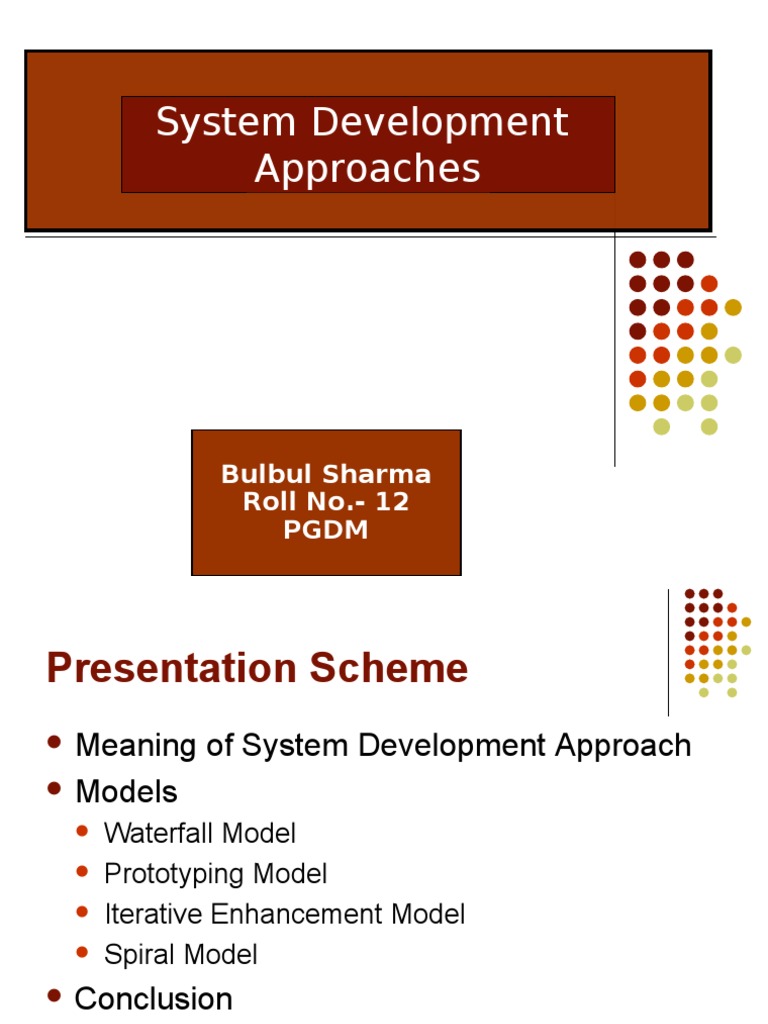 System Development Approaches

Bulbul Sharma
Roll No.- 12
PGDM

Presentation Scheme

- Meaning of System Development Approach
- Models
  - Waterfall Model
  - Prototyping Model
  - Iterative Enhancement Model
  - Spiral Model
- Conclusion